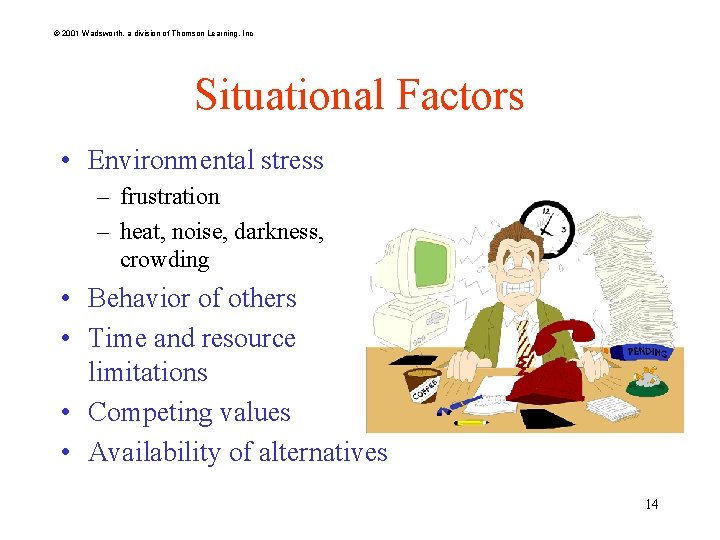 © 2001 Wadsworth, a division of Thomson Learning, Inc

Situational Factors

• Environmental stress
 – frustration
 – heat, noise, darkness, crowding
• Behavior of others
• Time and resource limitations
• Competing values
• Availability of alternatives

12
3
PENDING
COFFEE

14